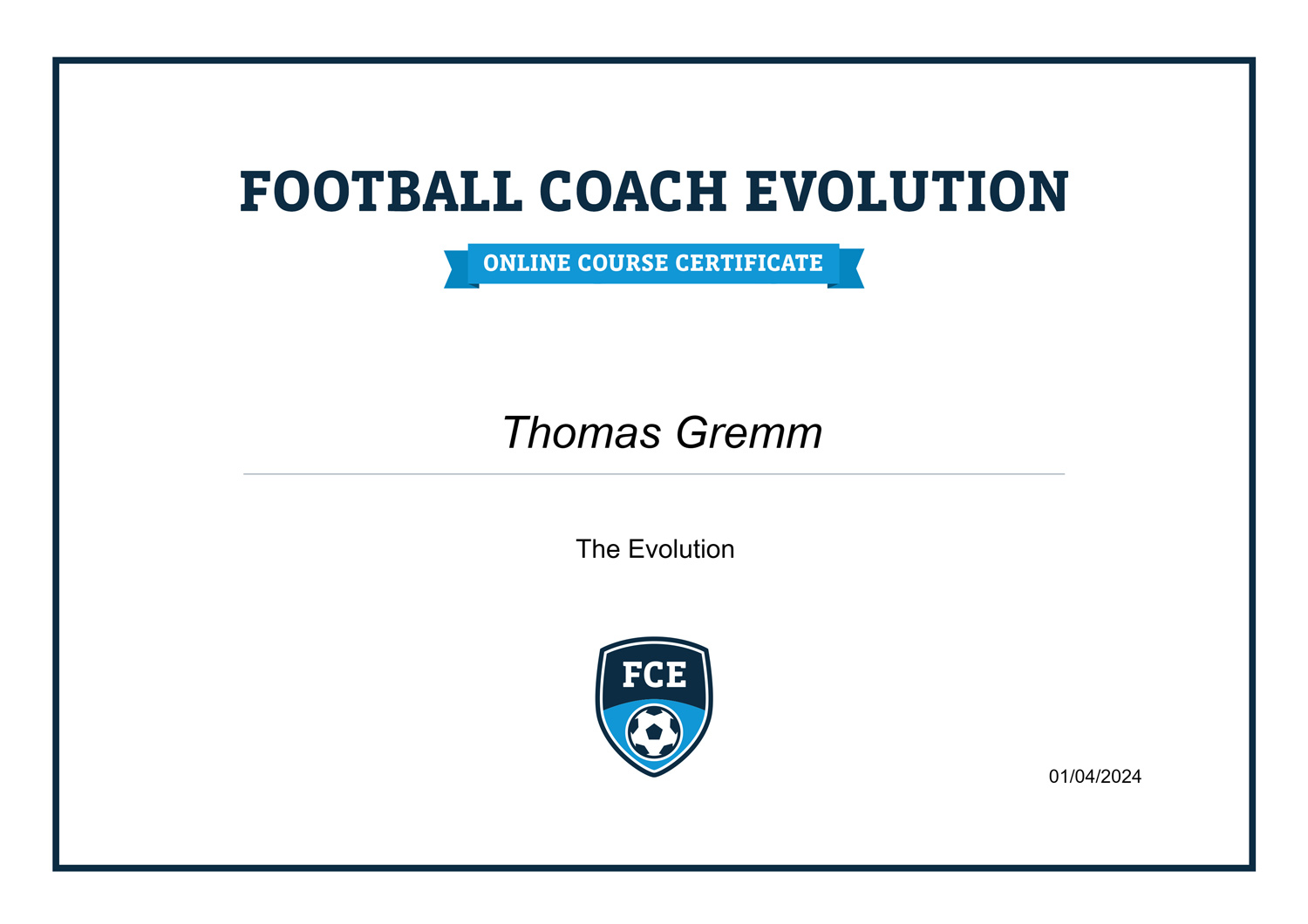 FOOTBALL COACH EVOLUTION

ONLINE COURSE CERTIFICATE

Thomas Gremm

The Evolution

FCE

01/04/2024